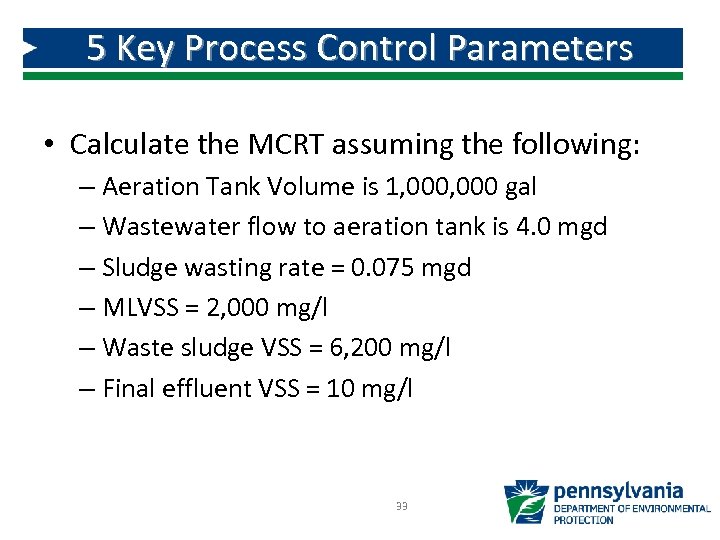 5 Key Process Control Parameters

• Calculate the MCRT assuming the following:
– Aeration Tank Volume is 1,000,000 gal
– Wastewater flow to aeration tank is 4.0 mgd
– Sludge wasting rate = 0.075 mgd
– MLVSS = 2,000 mg/l
– Waste sludge VSS = 6,200 mg/l
– Final effluent VSS = 10 mg/l

33

pennsylvania
DEPARTMENT OF ENVIRONMENTAL PROTECTION